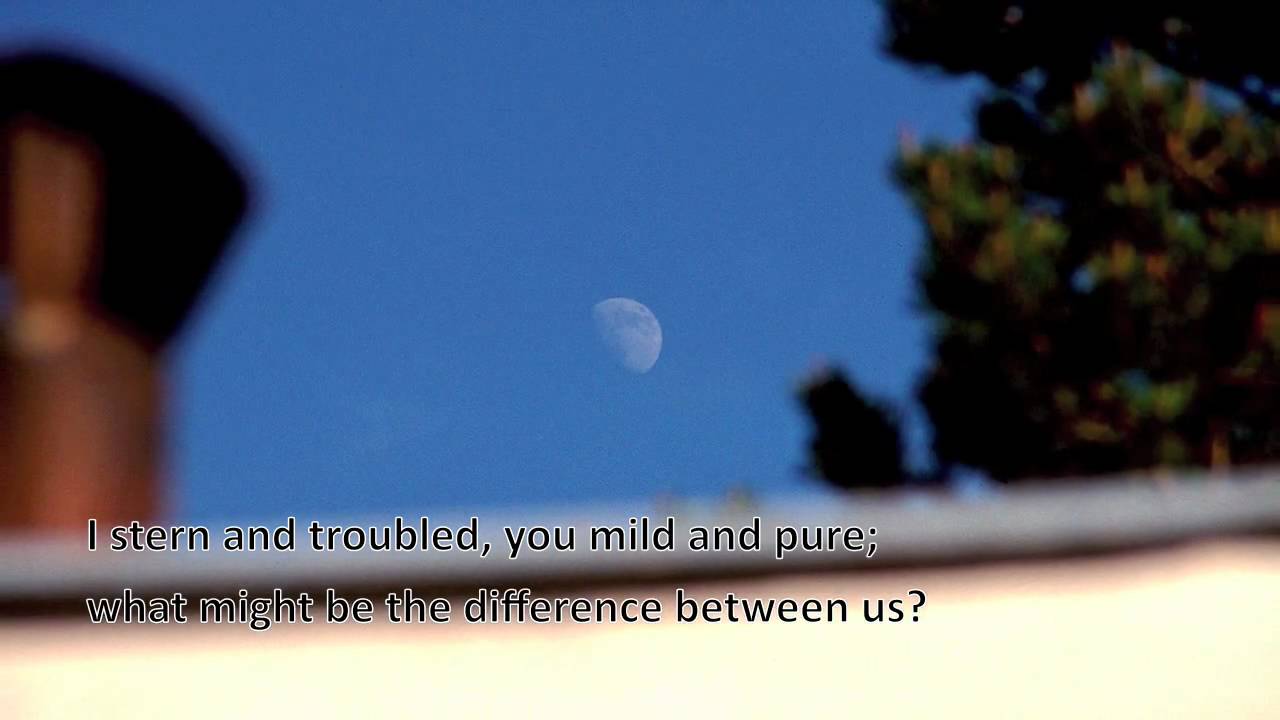 I stern and troubled, you mild and pure;
what might be the difference between us?